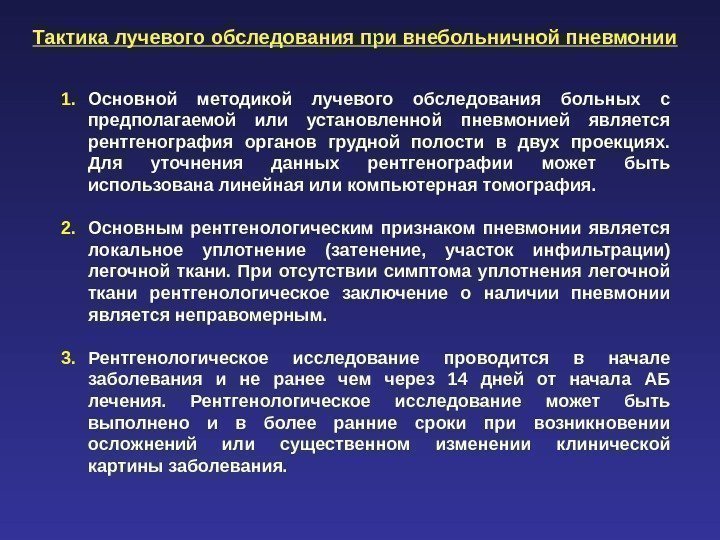 Тактика лучевого обследования при внебольничной пневмонии

1. Основной методикой лучевого обследования больных с предполагаемой или установленной пневмонией является рентгенография органов грудной полости в двух проекциях. Для уточнения данных рентгенографии может быть использована линейная или компьютерная томография.

2. Основным рентгенологическим признаком пневмонии является локальное уплотнение (затенение, участок инфильтрации) легочной ткани. При отсутствии симптома уплотнения легочной ткани рентгенологическое заключение о наличии пневмонии является неправомерным.

3. Рентгенологическое исследование проводится в начале заболевания и не ранее чем через 14 дней от начала АБ лечения. Рентгенологическое исследование может быть выполнено и в более ранние сроки при возникновении осложнений или существенном изменении клинической картины заболевания.